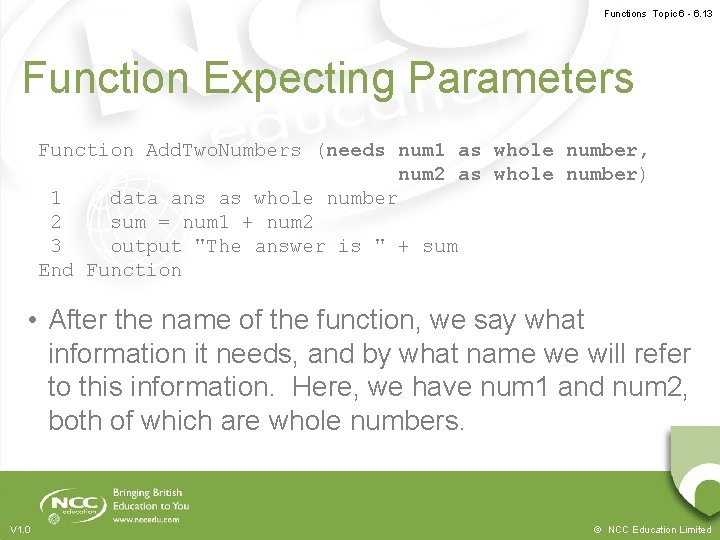 Functions Topic 6 - 6.13

Function Expecting Parameters

Function AddTwoNumbers (needs num1 as whole number,
                        num2 as whole number)
 1    data ans as whole number
 2    sum = num1 + num2
 3    output "The answer is " + sum
End Function

• After the name of the function, we say what information it needs, and by what name we will refer to this information. Here, we have num1 and num2, both of which are whole numbers.

NCC education

Bringing British Education to You
www.nccedu.com

V1.0

© NCC Education Limited